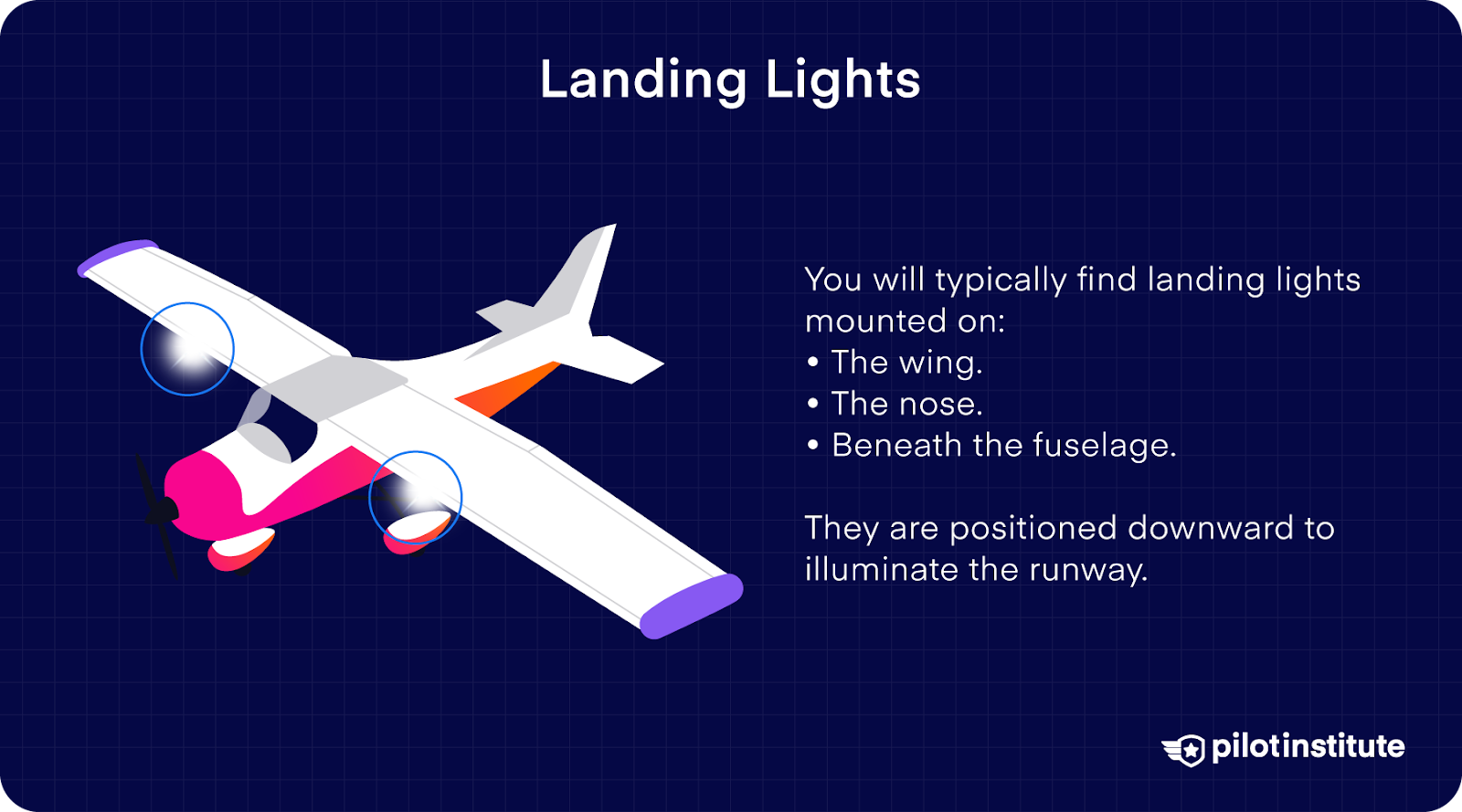 Landing Lights

You will typically find landing lights mounted on:
• The wing.
• The nose.
• Beneath the fuselage.

They are positioned downward to illuminate the runway.

pilotinstitute